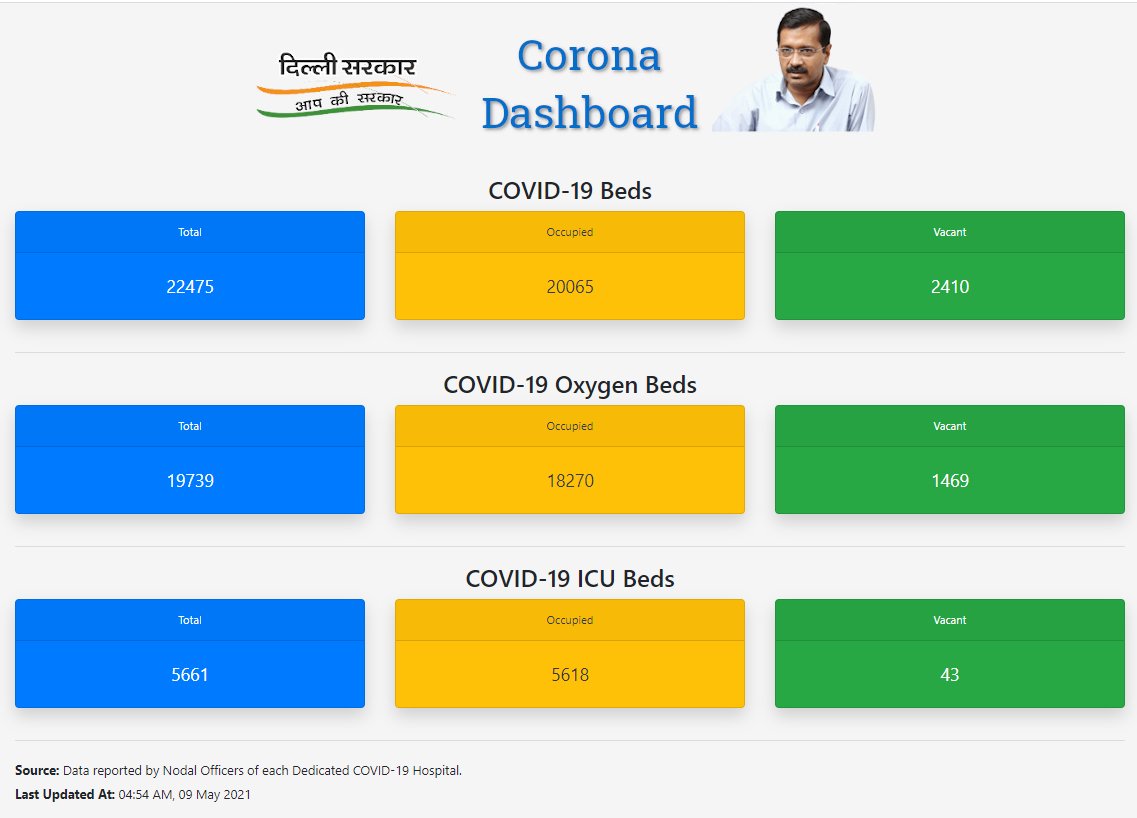 दिल्ली सरकार
आप की सरकार

Corona Dashboard

COVID-19 Beds

| Total | Occupied | Vacant |
|---|---|---|
| 22475 | 20065 | 2410 |

COVID-19 Oxygen Beds

| Total | Occupied | Vacant |
|---|---|---|
| 19739 | 18270 | 1469 |

COVID-19 ICU Beds

| Total | Occupied | Vacant |
|---|---|---|
| 5661 | 5618 | 43 |

**Source:** Data reported by Nodal Officers of each Dedicated COVID-19 Hospital.

**Last Updated At:** 04:54 AM, 09 May 2021